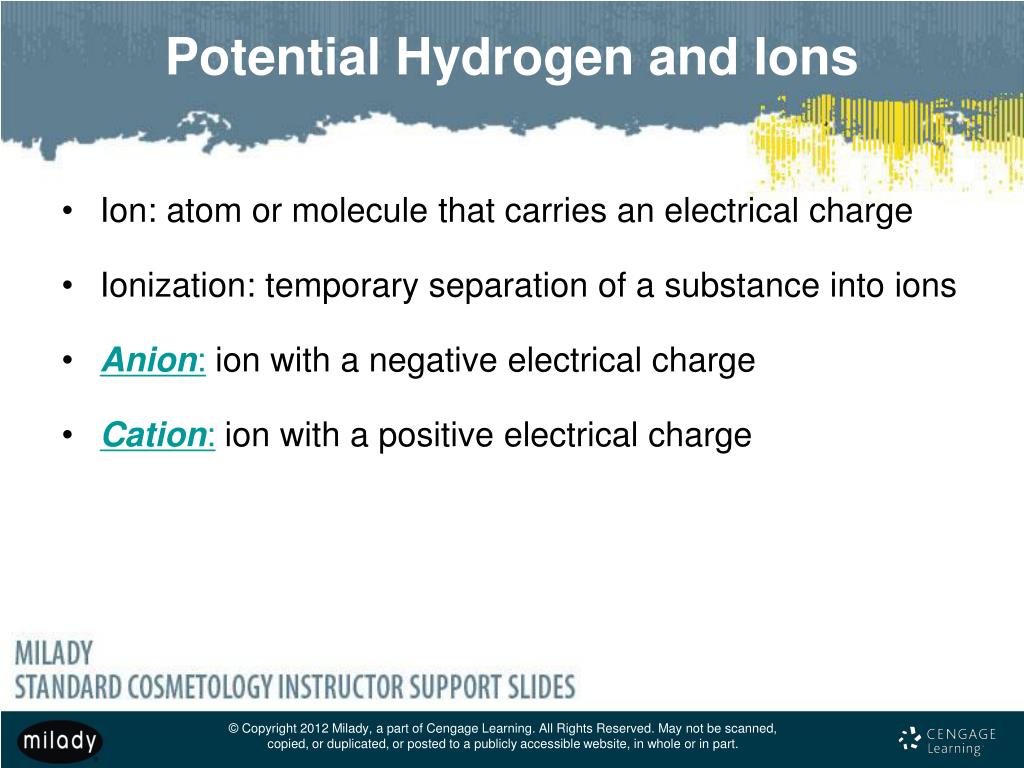 Potential Hydrogen and Ions

• Ion: atom or molecule that carries an electrical charge

• Ionization: temporary separation of a substance into ions

• Anion: ion with a negative electrical charge

• Cation: ion with a positive electrical charge

MILADY
STANDARD COSMETOLOGY INSTRUCTOR SUPPORT SLIDES

milady

© Copyright 2012 Milady, a part of Cengage Learning. All Rights Reserved. May not be scanned, copied, or duplicated, or posted to a publicly accessible website, in whole or in part.

CENGAGE Learning